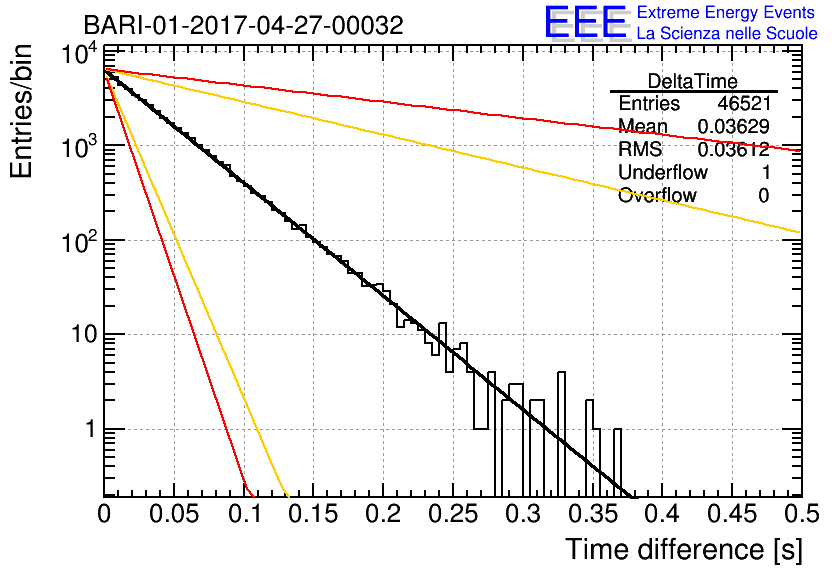 BARI-01-2017-04-27-00032

EEE Extreme Energy Events
La Scienza nelle Scuole

| DeltaTime | |
|---|---|
| Entries | 46521 |
| Mean | 0.03629 |
| RMS | 0.03612 |
| Underflow | 1 |
| Overflow | 0 |

Entries/bin

$10^4$
$10^3$
$10^2$
10
1

0 0.05 0.1 0.15 0.2 0.25 0.3 0.35 0.4 0.45 0.5

Time difference [s]